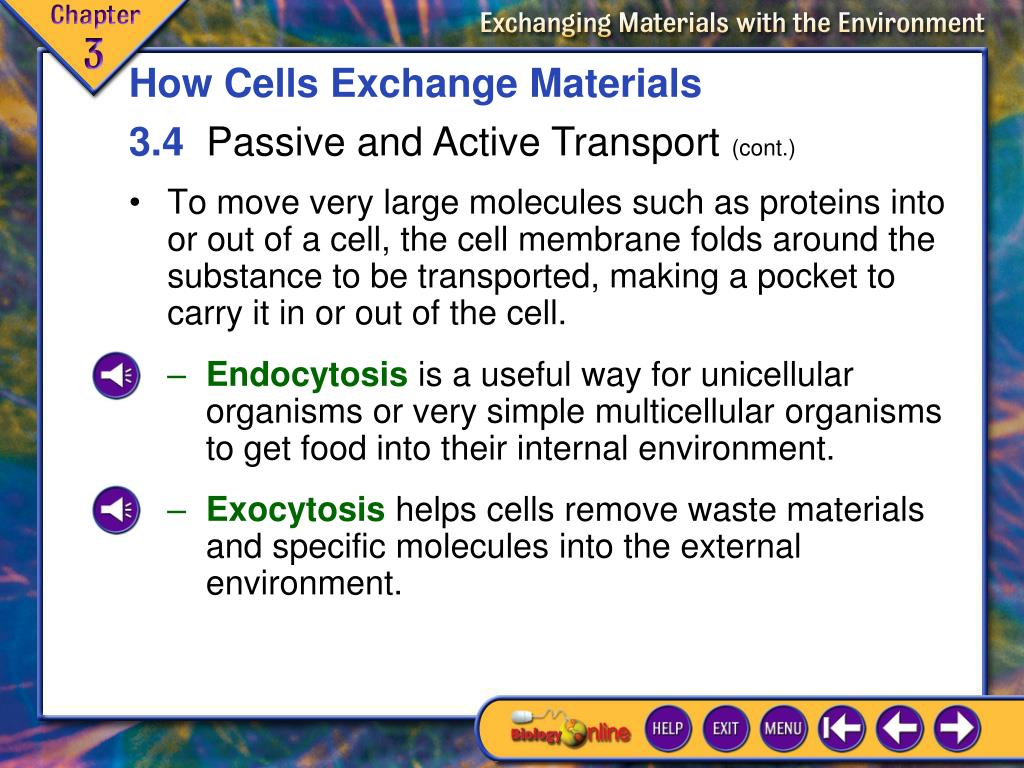 Chapter 3

Exchanging Materials with the Environment

How Cells Exchange Materials

3.4 Passive and Active Transport (cont.)

• To move very large molecules such as proteins into or out of a cell, the cell membrane folds around the substance to be transported, making a pocket to carry it in or out of the cell.

– Endocytosis is a useful way for unicellular organisms or very simple multicellular organisms to get food into their internal environment.

– Exocytosis helps cells remove waste materials and specific molecules into the external environment.

Biology Online HELP EXIT MENU